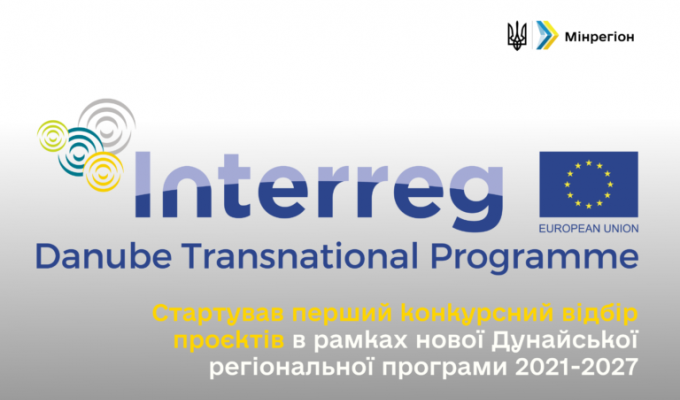 Мінрегіон

Interreg

EUROPEAN UNION

Danube Transnational Programme

Стартував перший конкурсний відбір проєктів в рамках нової Дунайської регіональної програми 2021-2027